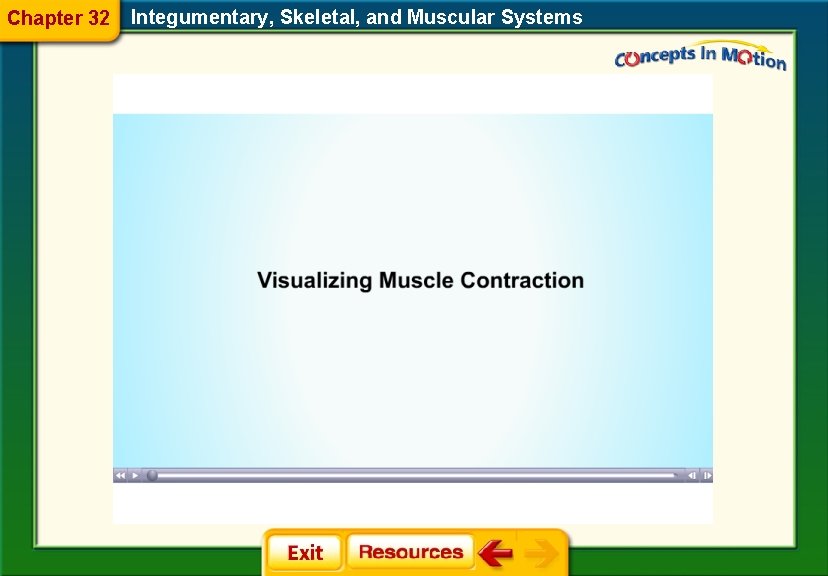 Chapter 32 Integumentary, Skeletal, and Muscular Systems

Concepts In Motion

Visualizing Muscle Contraction

Exit Resources